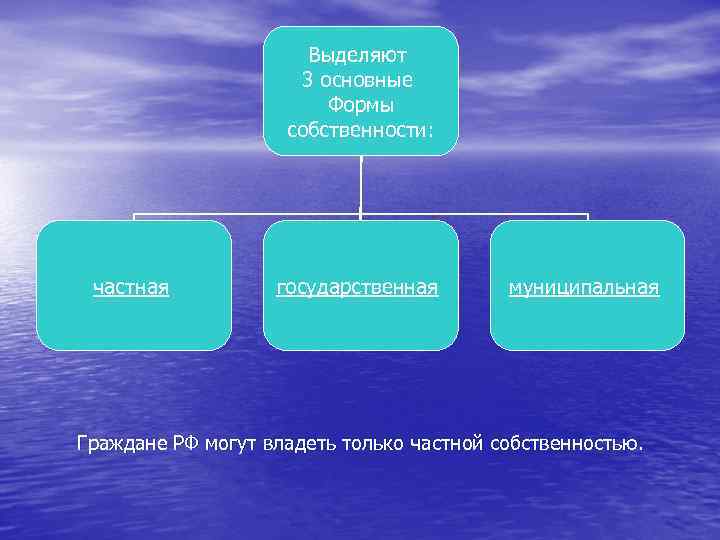 Выделяют 3 основные Формы собственности:

частная

государственная

муниципальная

Граждане РФ могут владеть только частной собственностью.